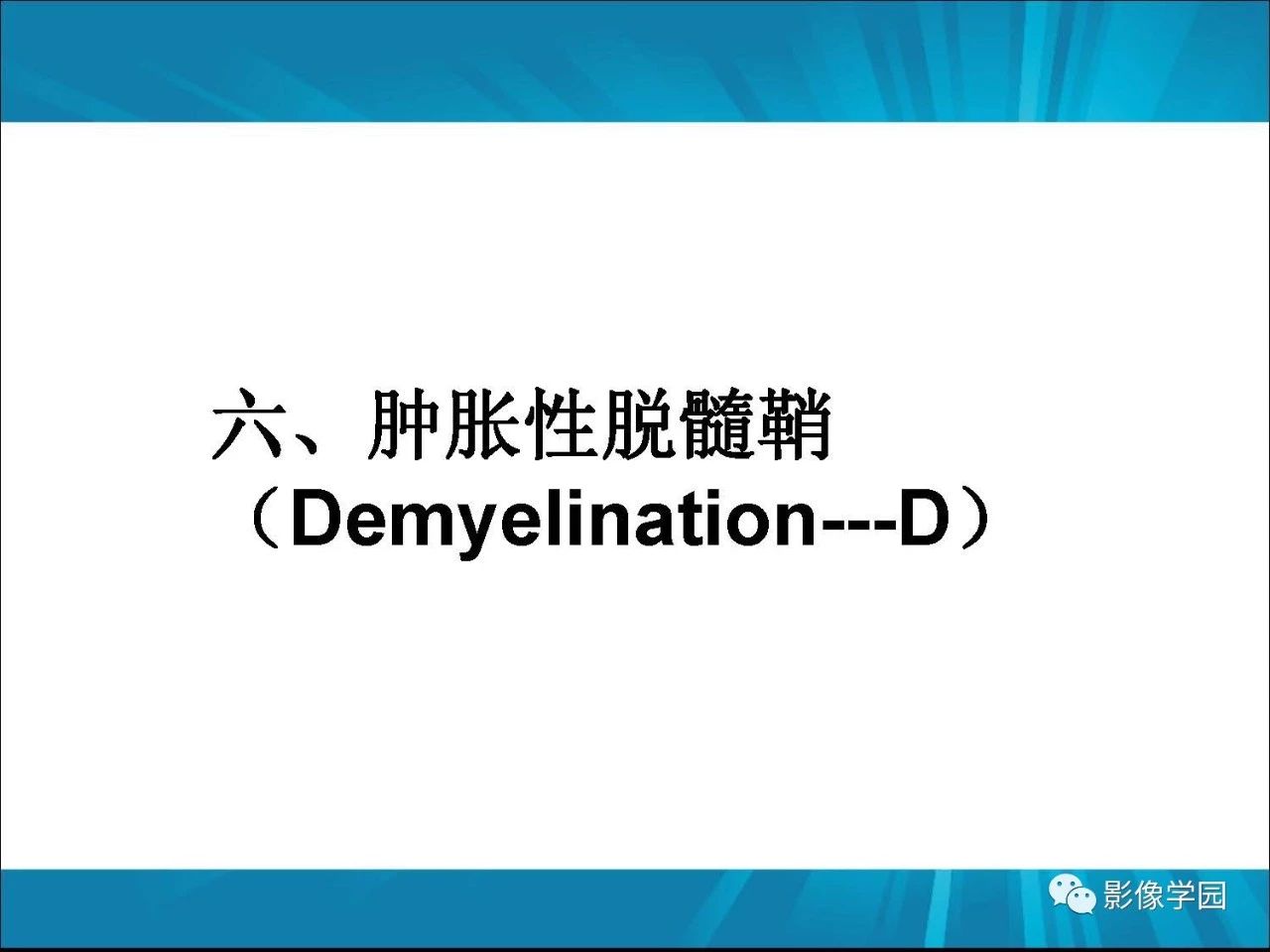 六、肿胀性脱髓鞘
（Demyelination---D）

影像学园